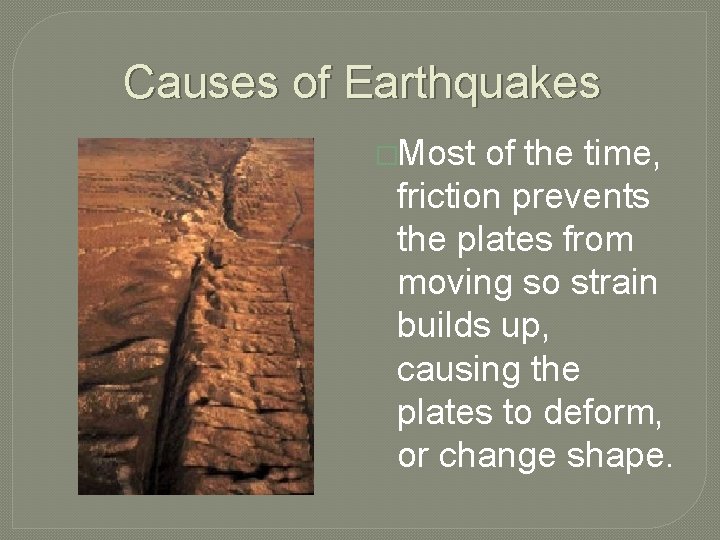 Causes of Earthquakes

Most of the time, friction prevents the plates from moving so strain builds up, causing the plates to deform, or change shape.